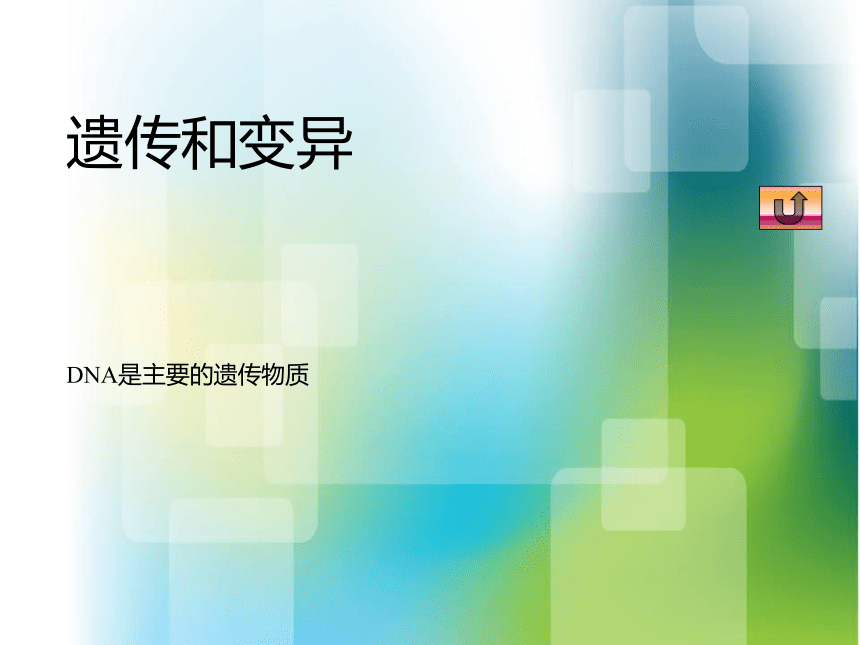 遗传和变异

DNA是主要的遗传物质